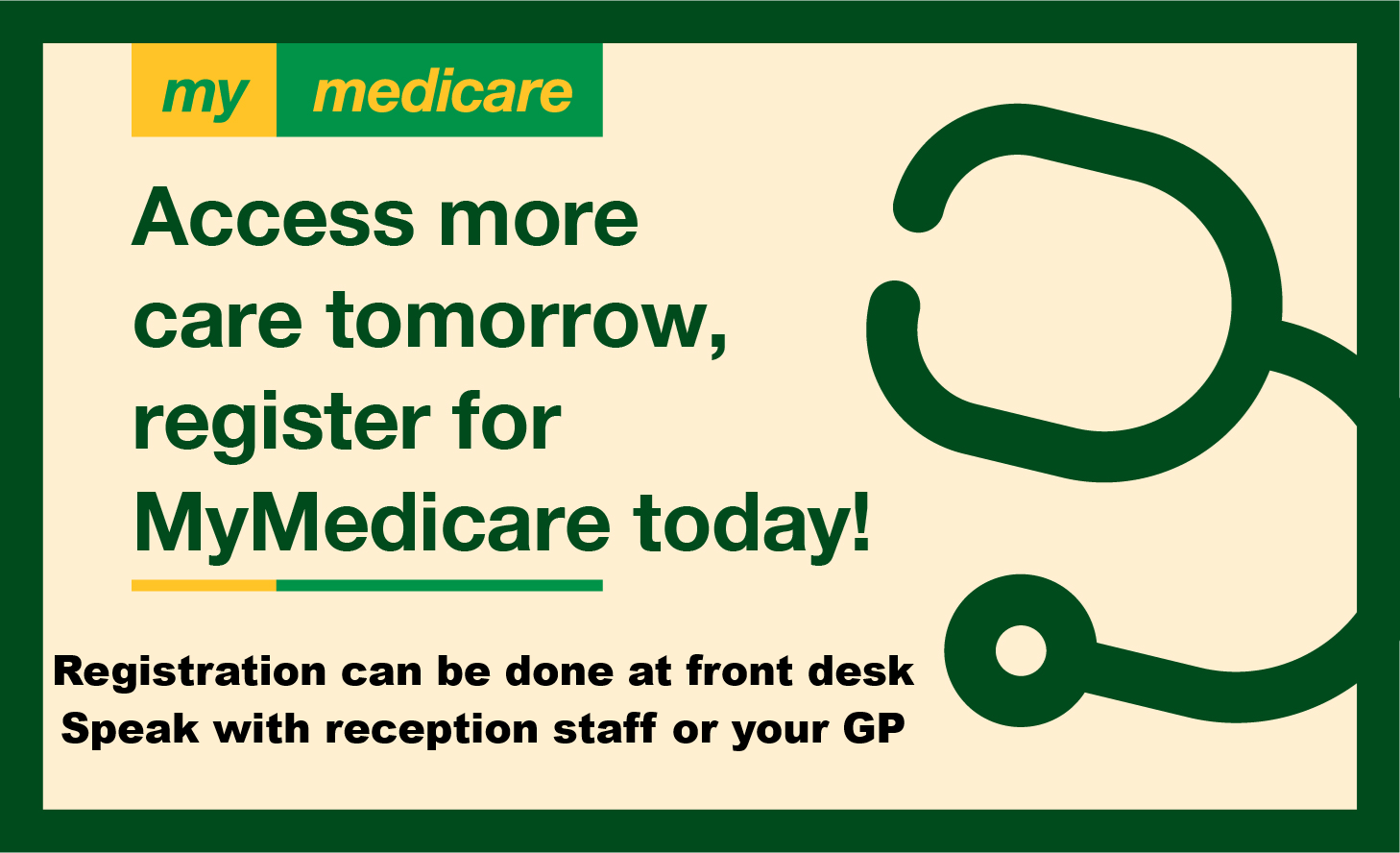 my medicare

Access more care tomorrow, register for MyMedicare today!

Registration can be done at front desk
Speak with reception staff or your GP